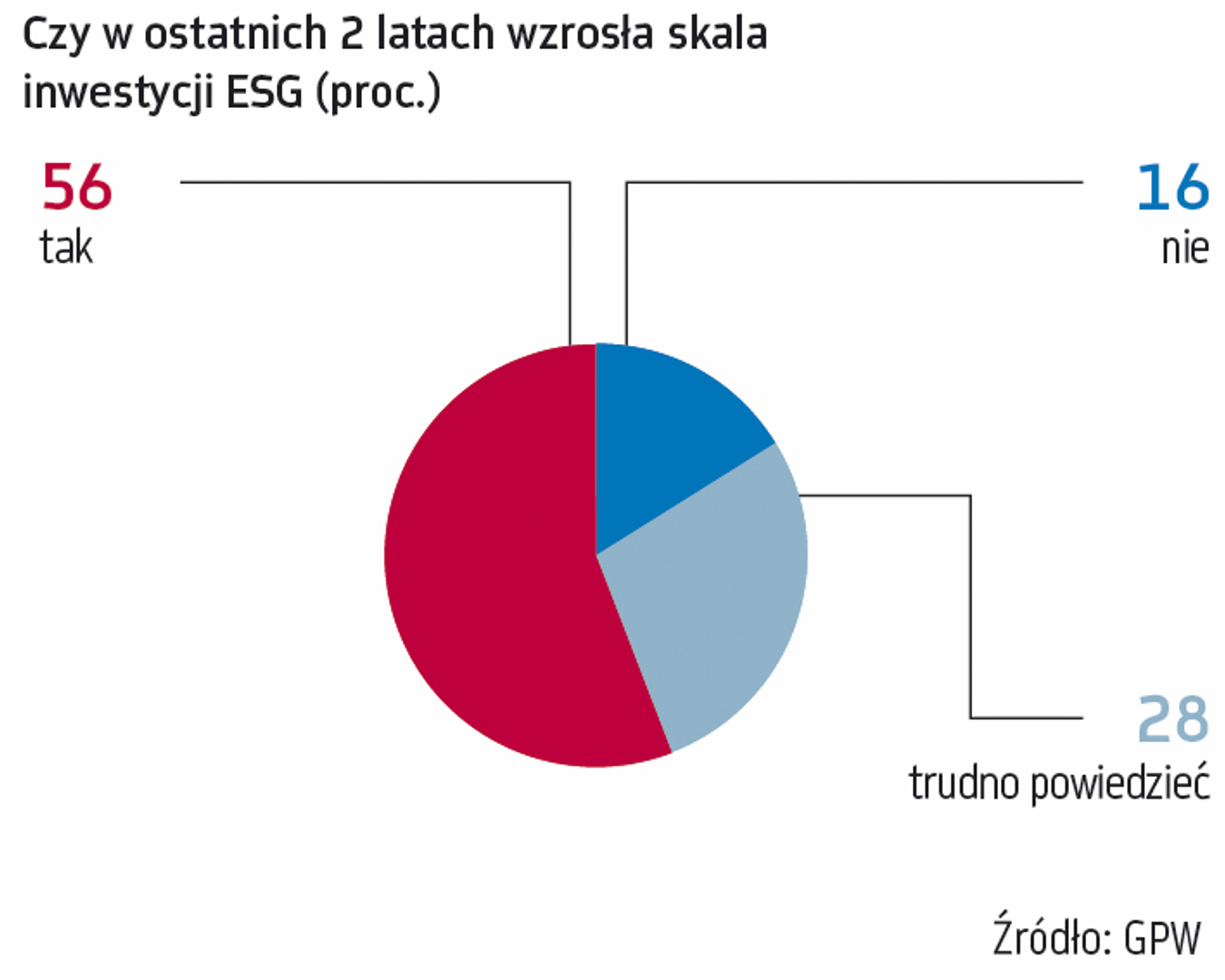 Czy w ostatnich 2 latach wzrosła skala inwestycji ESG (proc.)

56
tak

16
nie

28
trudno powiedzieć

Źródło: GPW